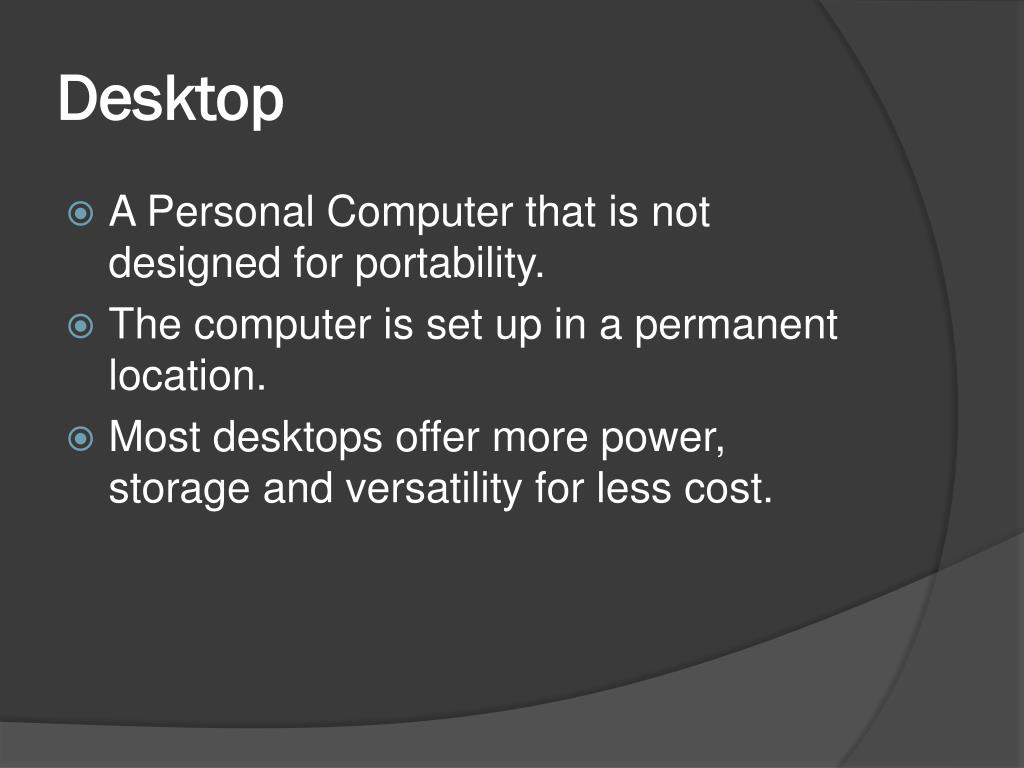 Desktop

A Personal Computer that is not designed for portability.

The computer is set up in a permanent location.

Most desktops offer more power, storage and versatility for less cost.